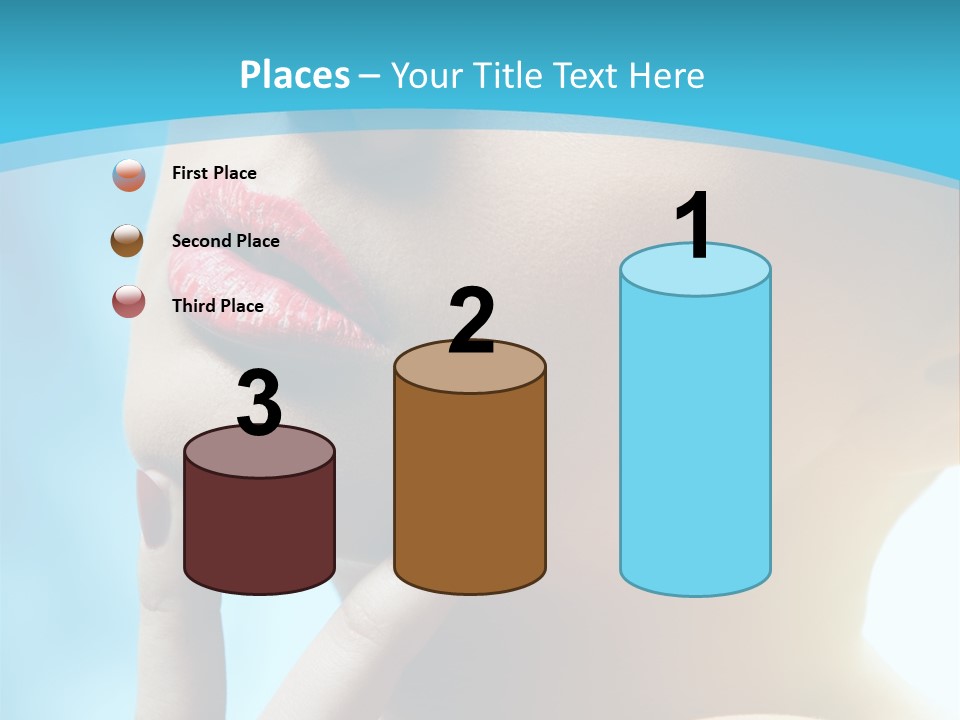 Places – Your Title Text Here

First Place

Second Place

Third Place

3

2

1